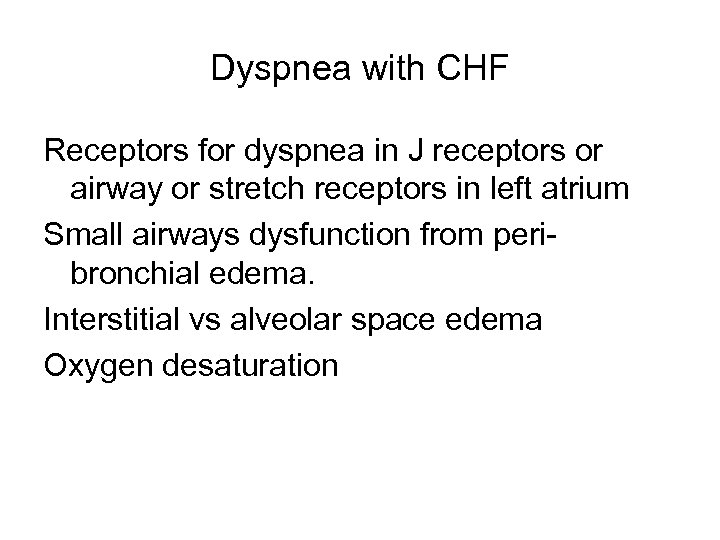 Dyspnea with CHF

Receptors for dyspnea in J receptors or airway or stretch receptors in left atrium

Small airways dysfunction from peribronchial edema.

Interstitial vs alveolar space edema

Oxygen desaturation